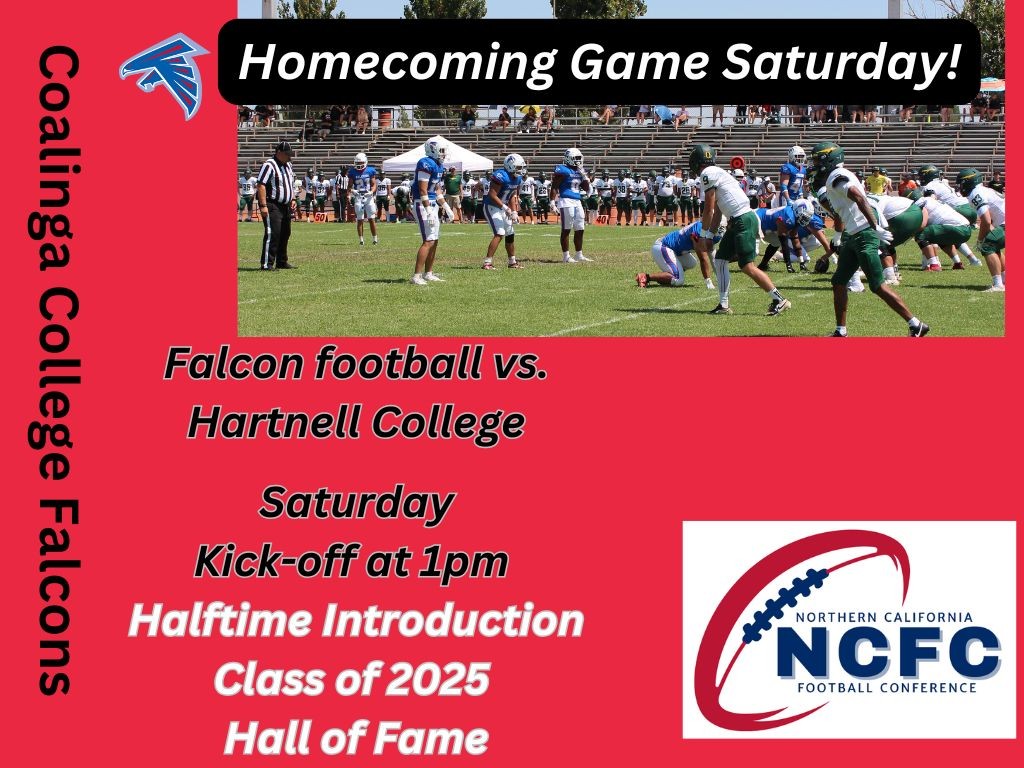 Coalinga College Falcons

Homecoming Game Saturday!

Falcon football vs. Hartnell College

Saturday
Kick-off at 1pm
Halftime Introduction
Class of 2025
Hall of Fame

NORTHERN CALIFORNIA
NCFC
FOOTBALL CONFERENCE